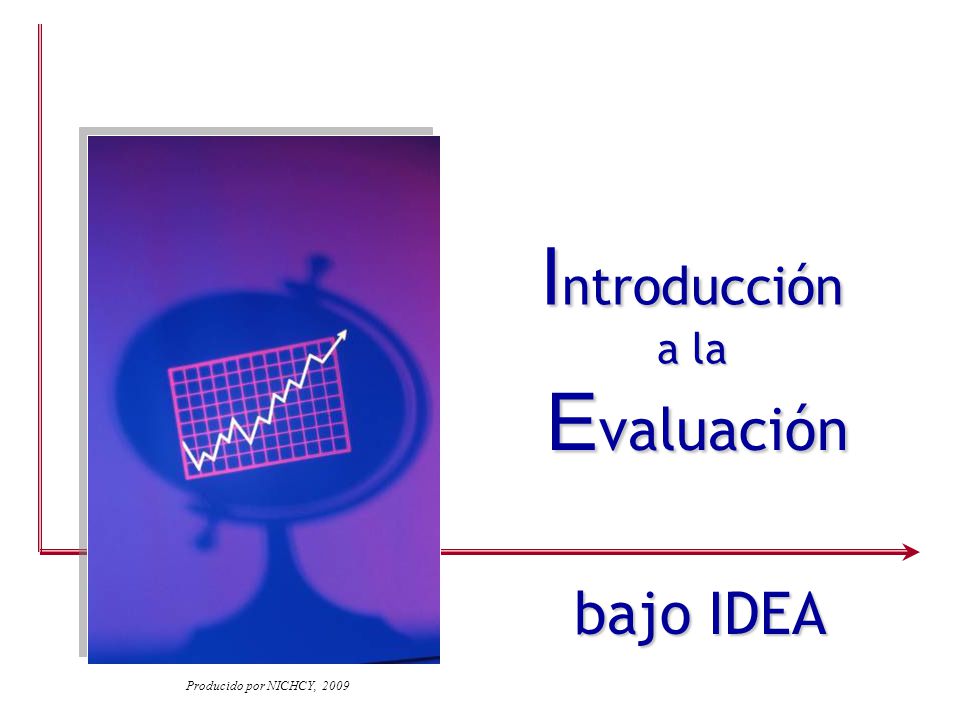 Introducción
a la
Evaluación

bajo IDEA

Producido por NICHCY, 2009